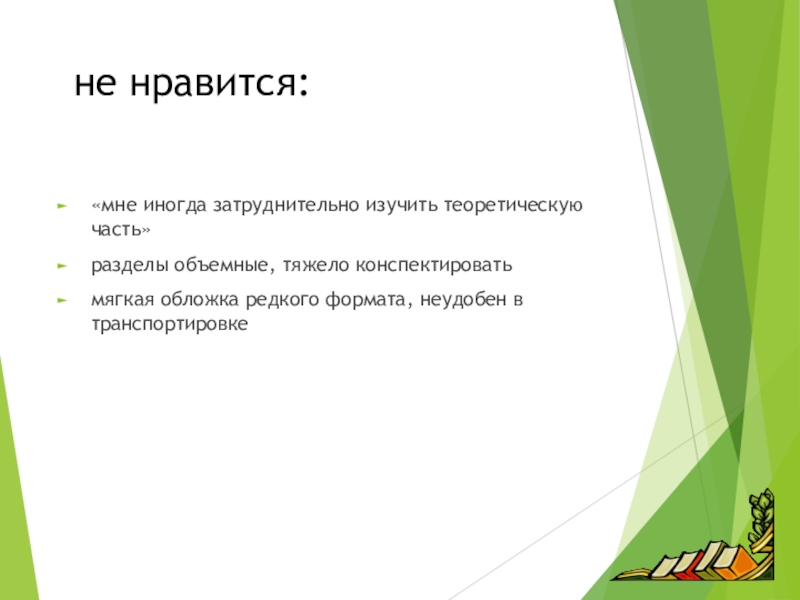 не нравится:

«мне иногда затруднительно изучить теоретическую часть»

разделы объемные, тяжело конспектировать

мягкая обложка редкого формата, неудобен в транспортировке